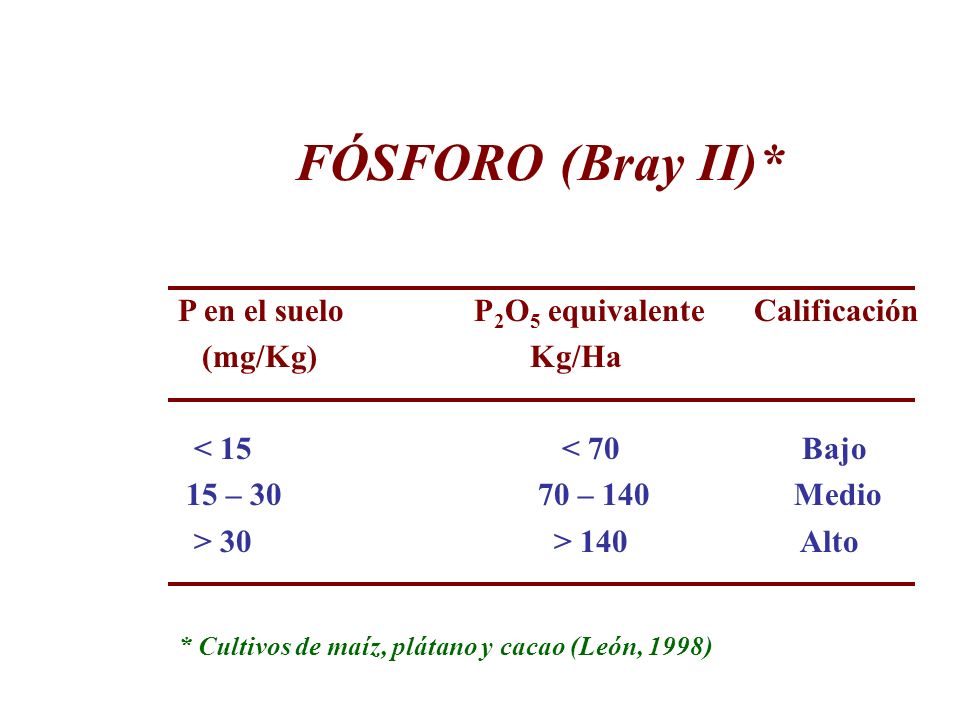 FÓSFORO (Bray II)*

| P en el suelo (mg/Kg) | $P_2O_5$ equivalente Kg/Ha | Calificación |
|---|---|---|
| < 15 | < 70 | Bajo |
| 15 – 30 | 70 – 140 | Medio |
| > 30 | > 140 | Alto |

* Cultivos de maíz, plátano y cacao (León, 1998)